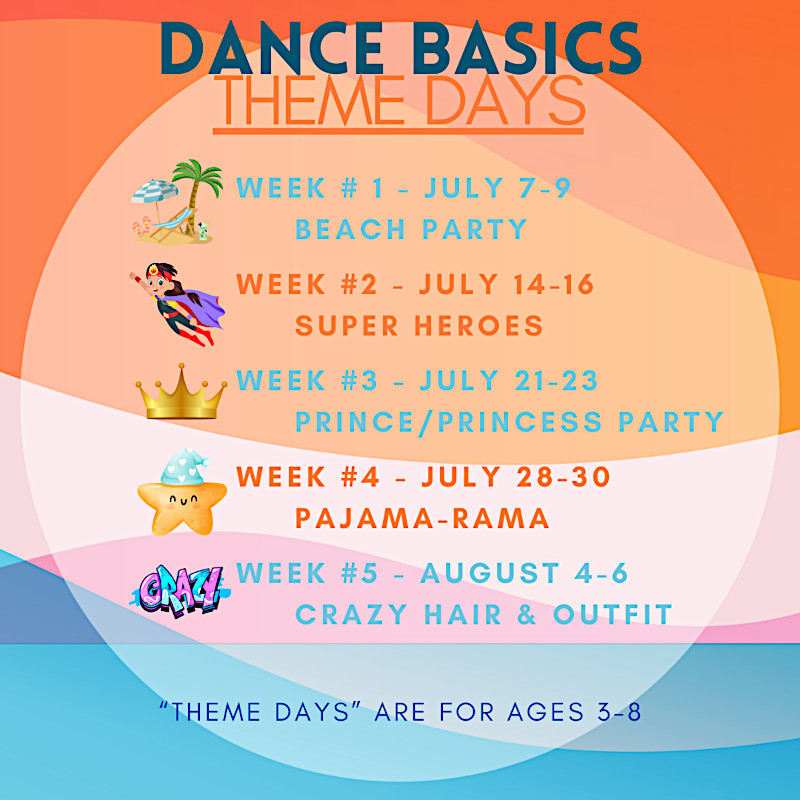 DANCE BASICS
THEME DAYS

WEEK # 1 - JULY 7-9
BEACH PARTY

WEEK #2 - JULY 14-16
SUPER HEROES

WEEK #3 - JULY 21-23
PRINCE/PRINCESS PARTY

WEEK #4 - JULY 28-30
PAJAMA-RAMA

CRAZY
WEEK #5 - AUGUST 4-6
CRAZY HAIR & OUTFIT

"THEME DAYS" ARE FOR AGES 3-8